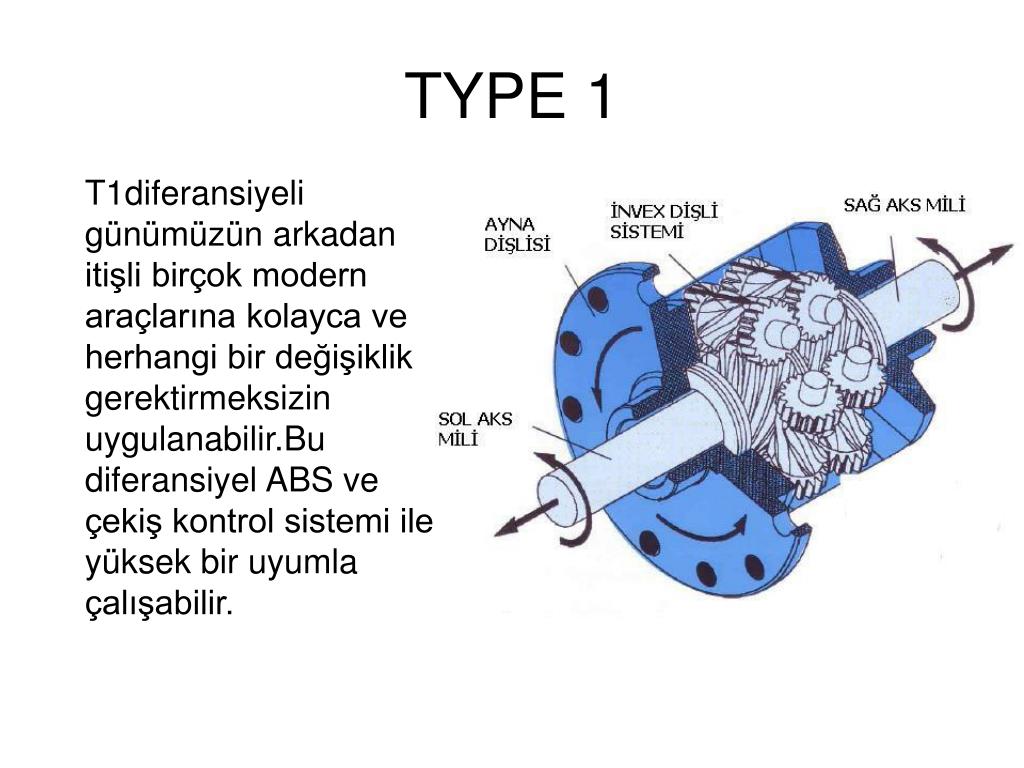 TYPE 1

T1diferansiyeli günümüzün arkadan itişli birçok modern araçlarına kolayca ve herhangi bir değişiklik gerektirmeksizin uygulanabilir.Bu diferansiyel ABS ve çekiş kontrol sistemi ile yüksek bir uyumla çalışabilir.

AYNA DİŞLİSİ

İNVEX DİŞLİ SİSTEMİ

SAĞ AKS MİLİ

SOL AKS MİLİ